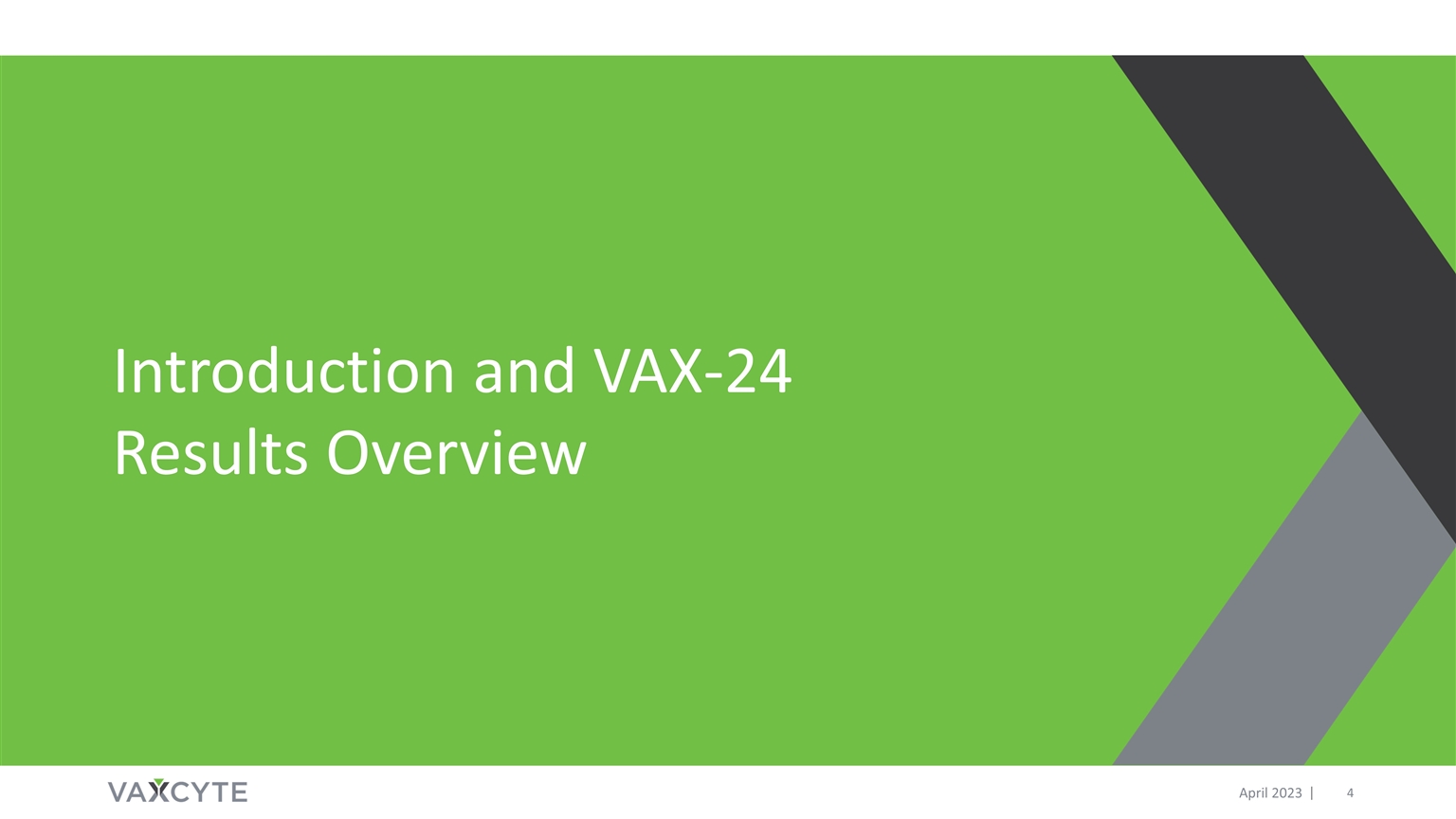 Introduction and VAX-24 Results Overview

VAXCYTE

April 2023 | 4